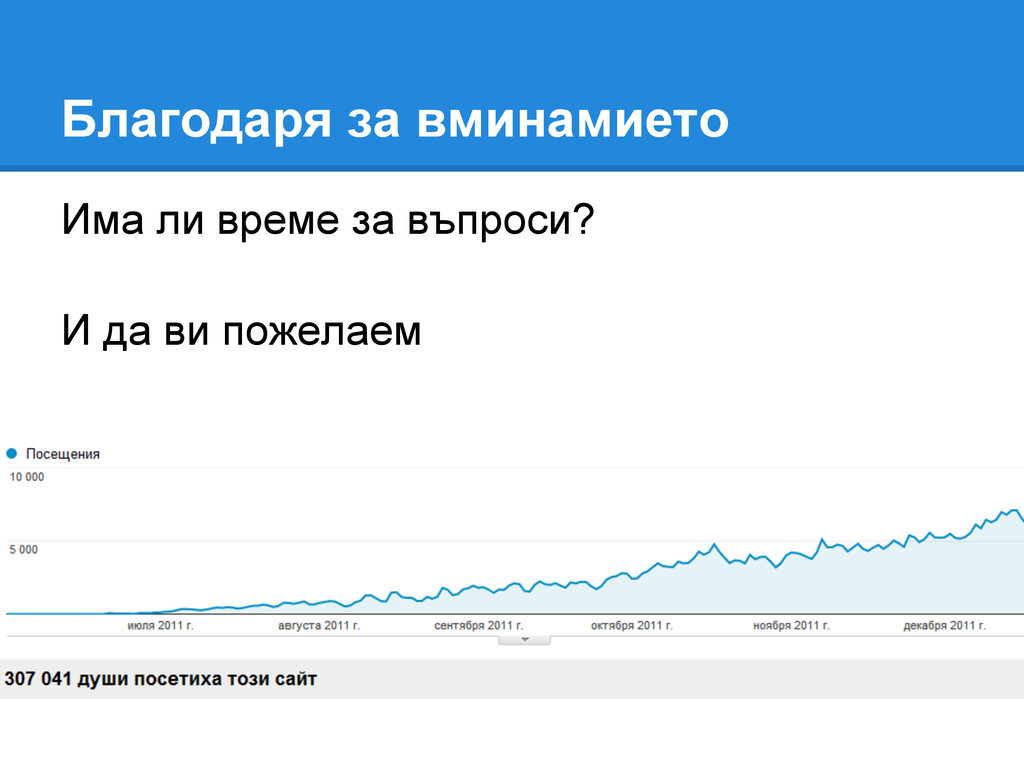 Благодаря за вминамието

Има ли време за въпроси?

И да ви пожелаем

Посещения

10 000

5 000

июля 2011 г.
августа 2011 г.
сентября 2011 г.
октября 2011 г.
ноября 2011 г.
декабря 2011 г.

307 041 души посетиха този сайт